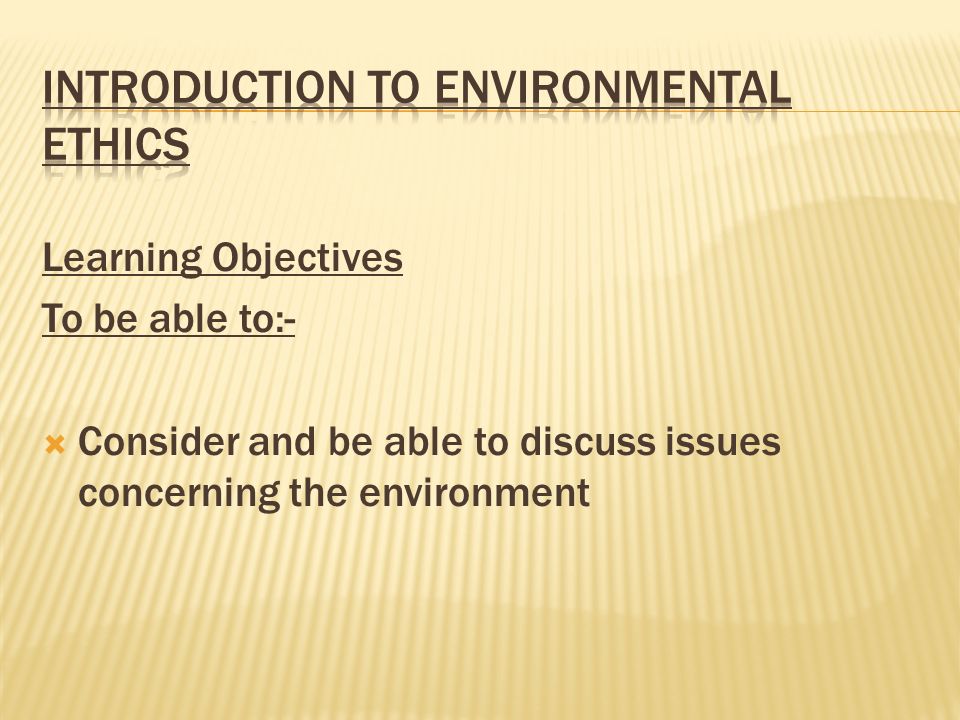 INTRODUCTION TO ENVIRONMENTAL ETHICS

Learning Objectives
To be able to:-

Consider and be able to discuss issues concerning the environment